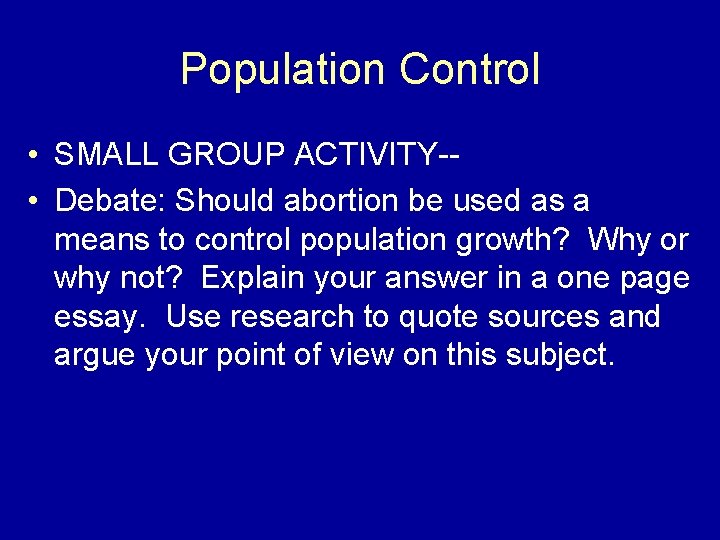 Population Control

• SMALL GROUP ACTIVITY--

• Debate: Should abortion be used as a means to control population growth? Why or why not? Explain your answer in a one page essay. Use research to quote sources and argue your point of view on this subject.